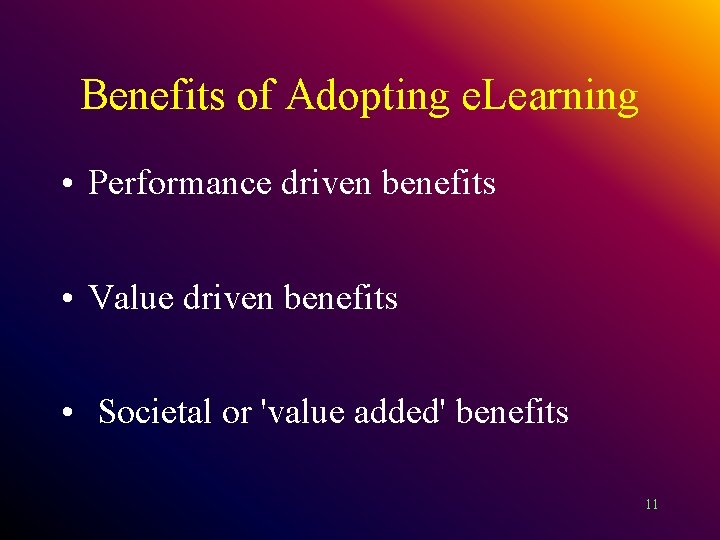 Benefits of Adopting eLearning

• Performance driven benefits

• Value driven benefits

• Societal or 'value added' benefits

11